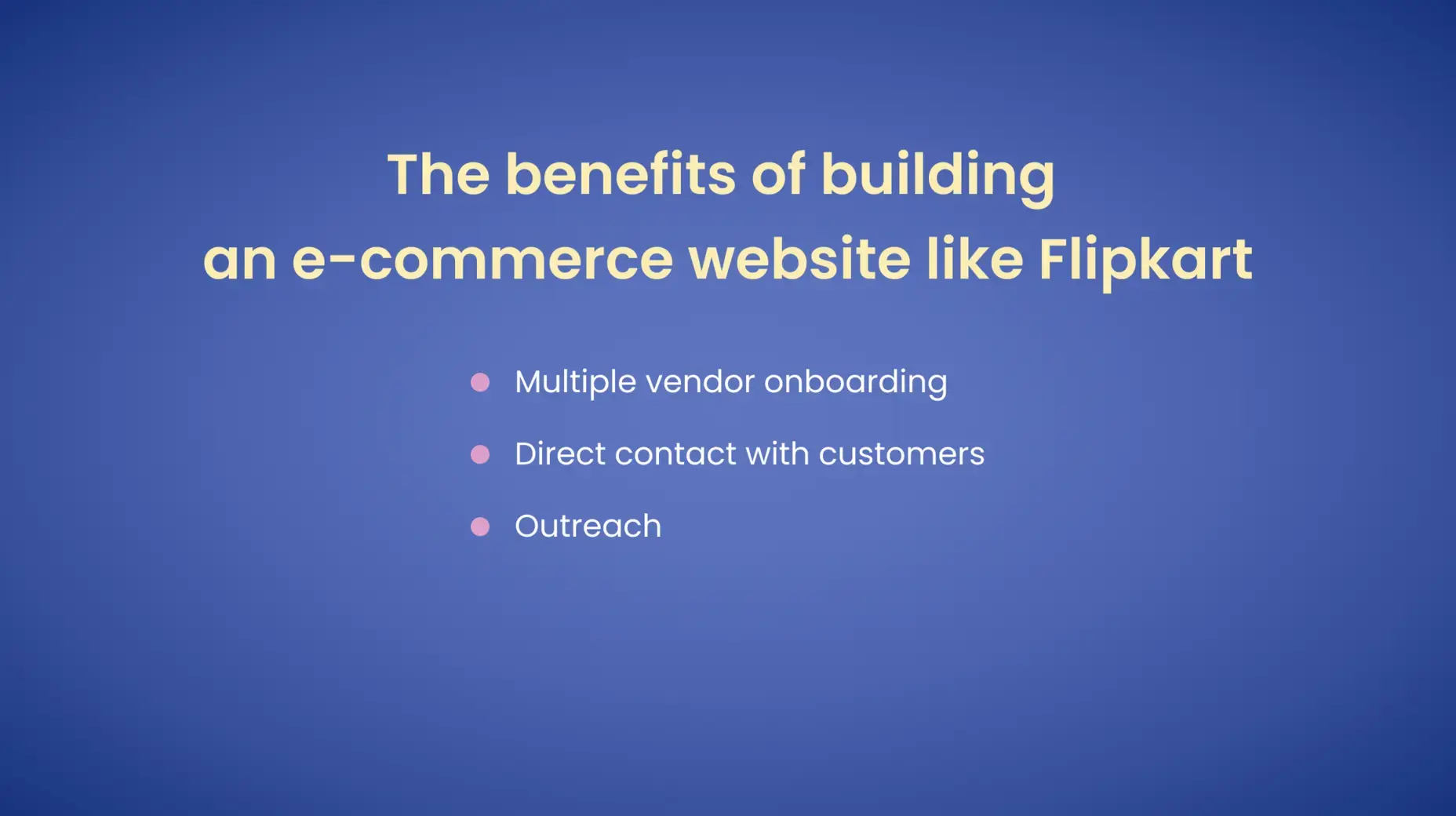 The benefits of building an e-commerce website like Flipkart

- Multiple vendor onboarding
- Direct contact with customers
- Outreach